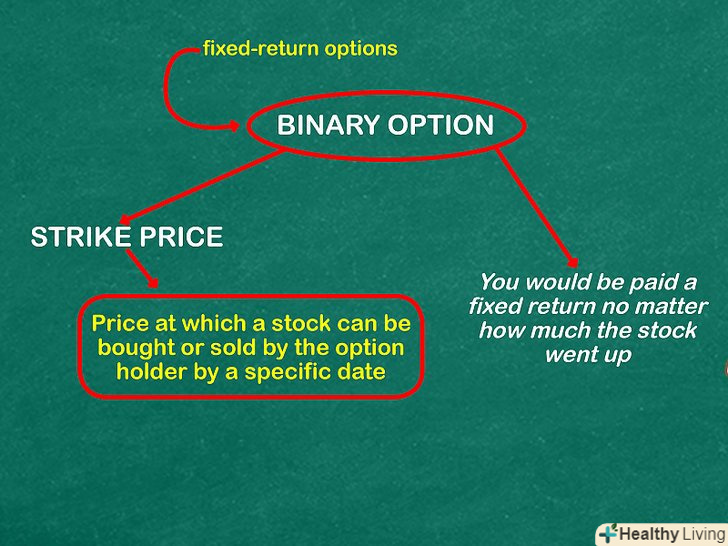 fixed-return options

BINARY OPTION

STRIKE PRICE

Price at which a stock can be bought or sold by the option holder by a specific date

You would be paid a fixed return no matter how much the stock went up

Healthy Living